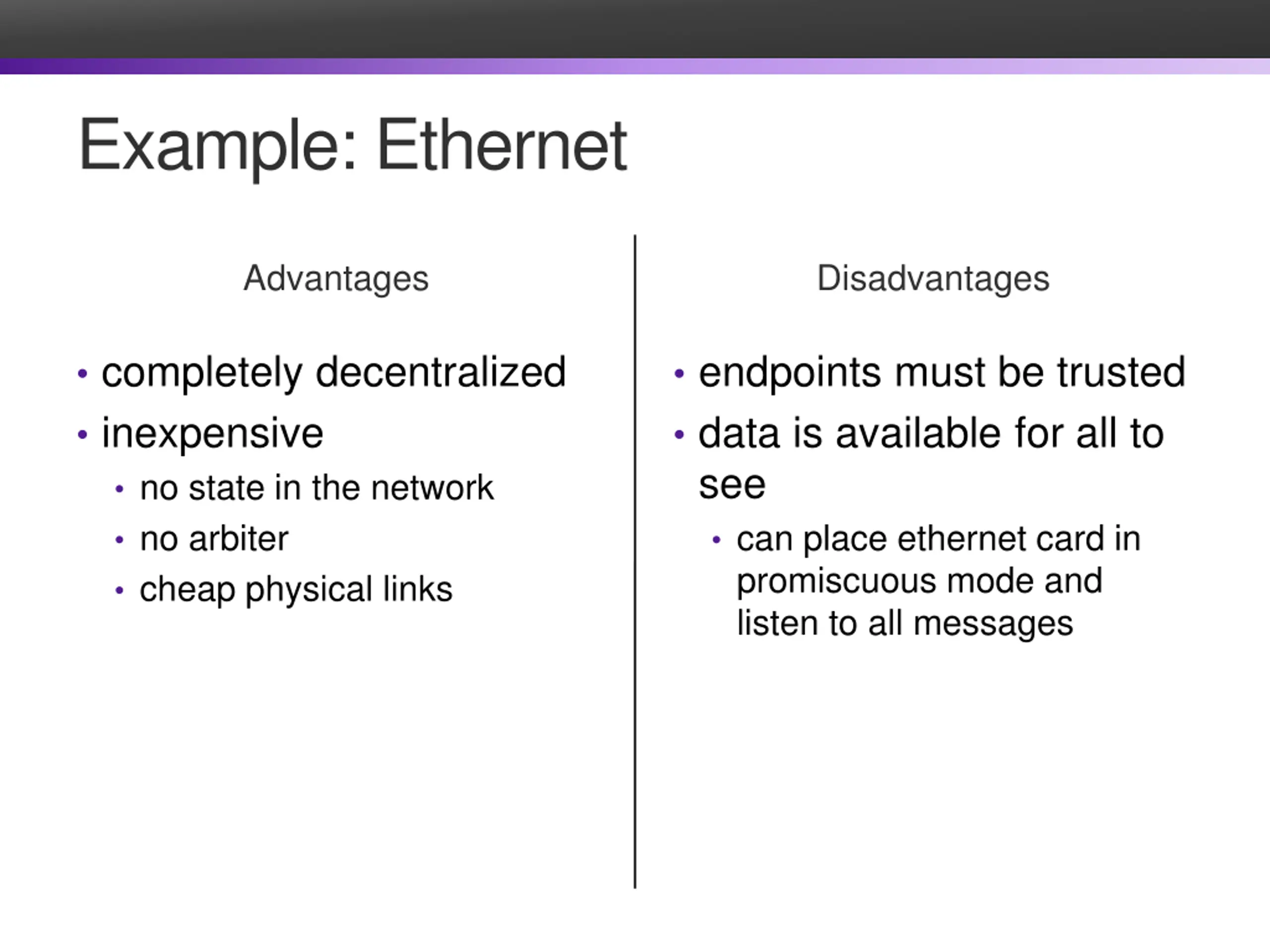 Example: Ethernet

Advantages

• completely decentralized
• inexpensive
  • no state in the network
  • no arbiter
  • cheap physical links

Disadvantages

• endpoints must be trusted
• data is available for all to see
  • can place ethernet card in promiscuous mode and listen to all messages